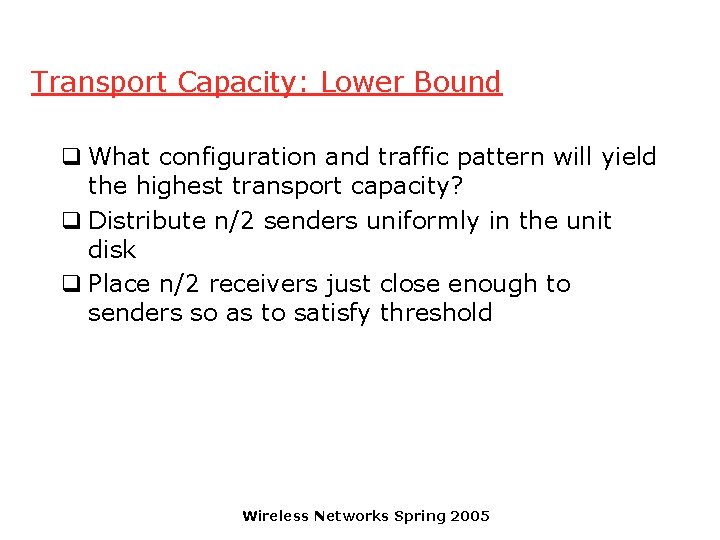 Transport Capacity: Lower Bound

❑ What configuration and traffic pattern will yield the highest transport capacity?

❑ Distribute n/2 senders uniformly in the unit disk

❑ Place n/2 receivers just close enough to senders so as to satisfy threshold

Wireless Networks Spring 2005